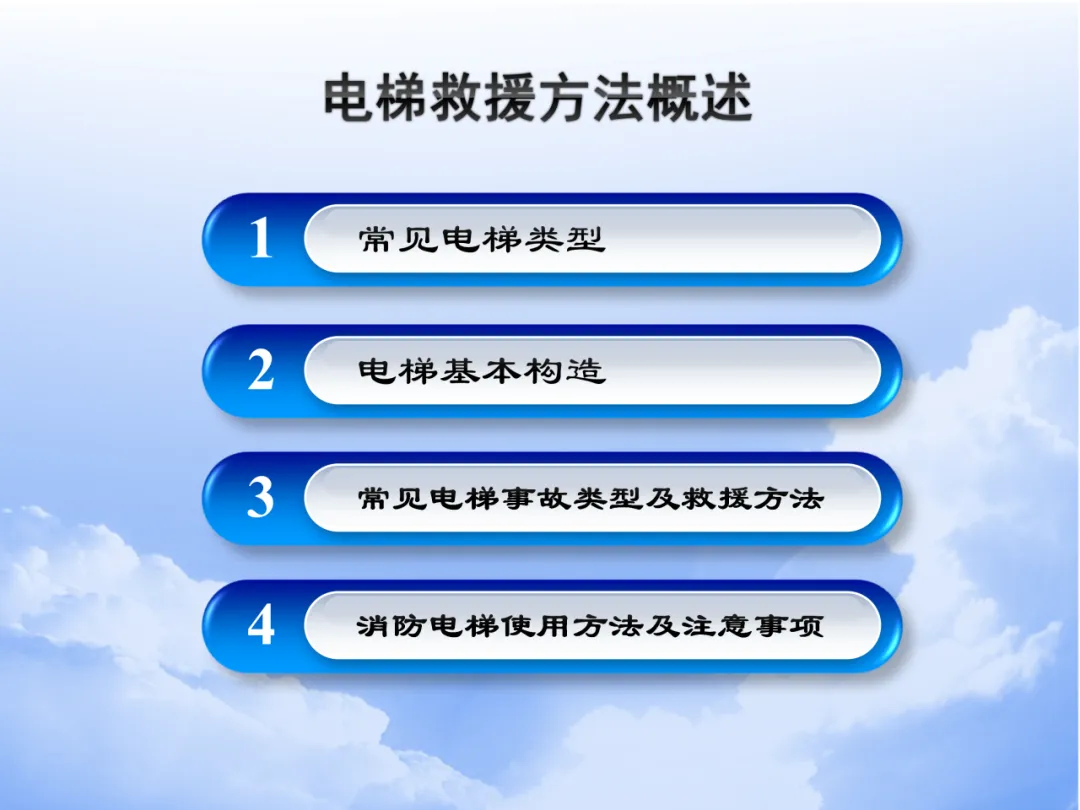 电梯救援方法概述

1 常见电梯类型

2 电梯基本构造

3 常见电梯事故类型及救援方法

4 消防电梯使用方法及注意事项